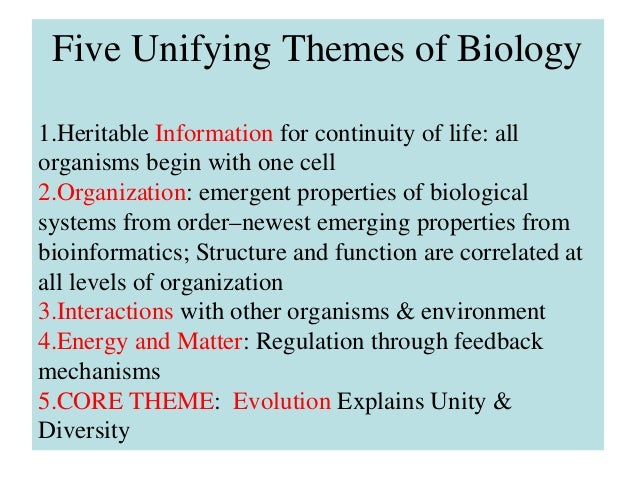 Five Unifying Themes of Biology

1.Heritable Information for continuity of life: all organisms begin with one cell
2.Organization: emergent properties of biological systems from order–newest emerging properties from bioinformatics; Structure and function are correlated at all levels of organization
3.Interactions with other organisms & environment
4.Energy and Matter: Regulation through feedback mechanisms
5.CORE THEME: Evolution Explains Unity & Diversity